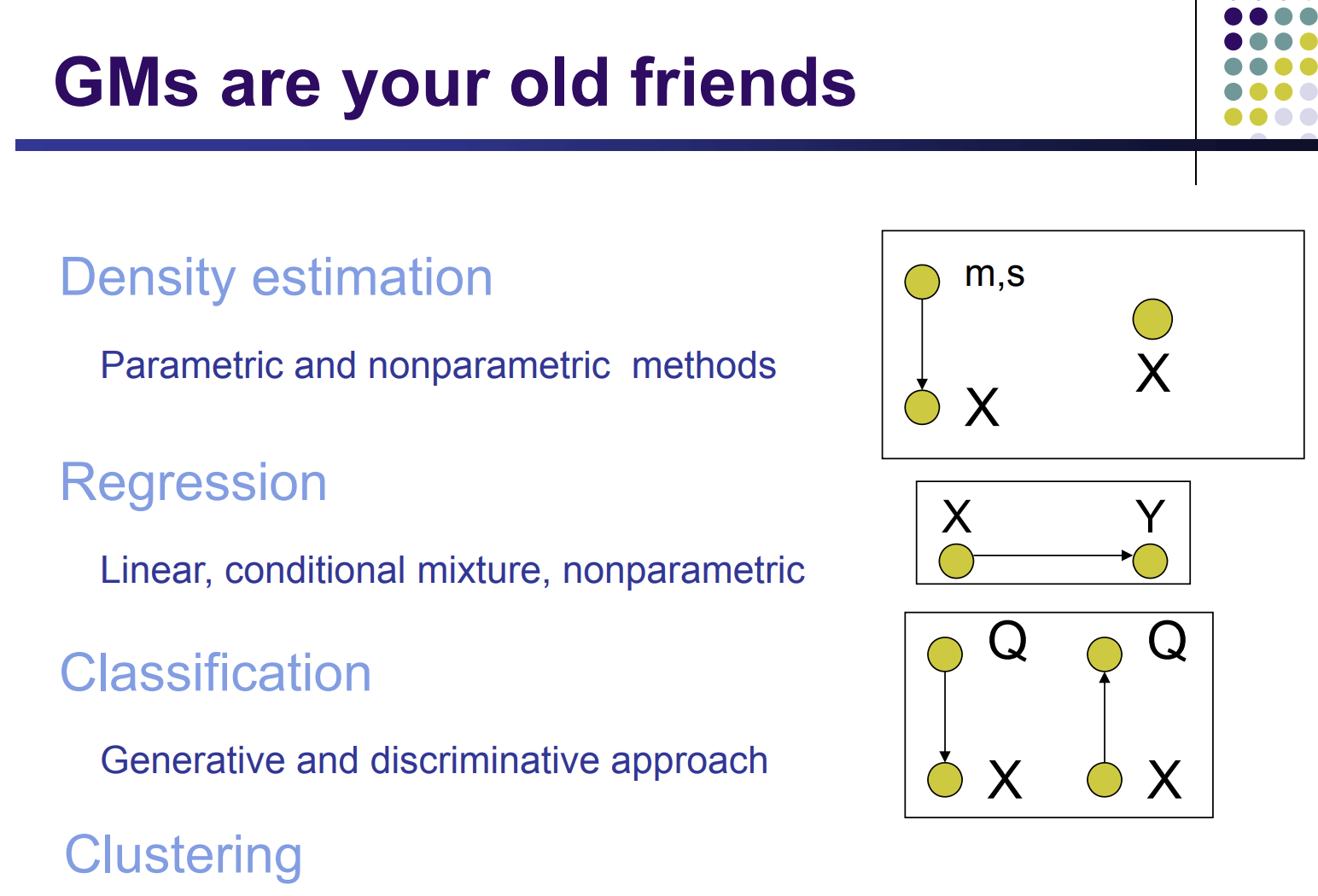 GMs are your old friends

Density estimation

Parametric and nonparametric methods

m,s

X

X

Regression

Linear, conditional mixture, nonparametric

X

Y

Classification

Generative and discriminative approach

Q

Q

X

X

Clustering